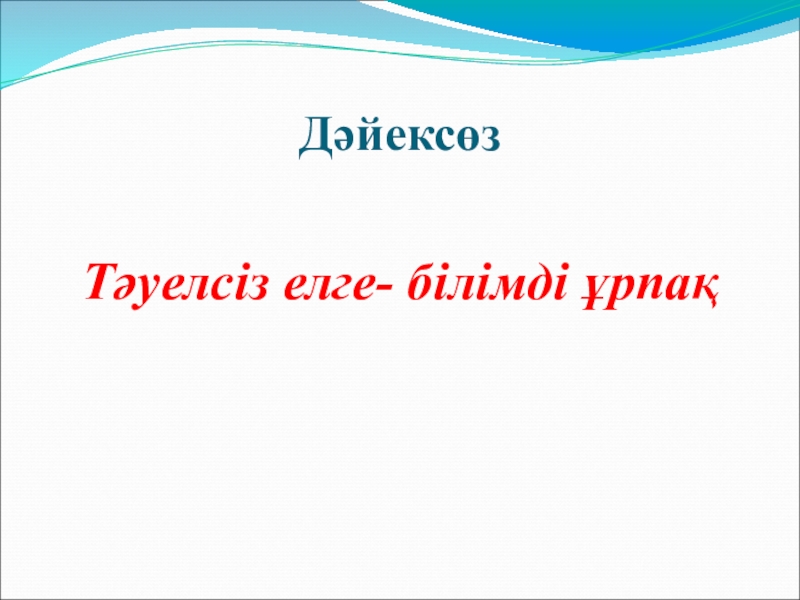 Дәйексөз

Тәуелсіз елге- білімді ұрпақ